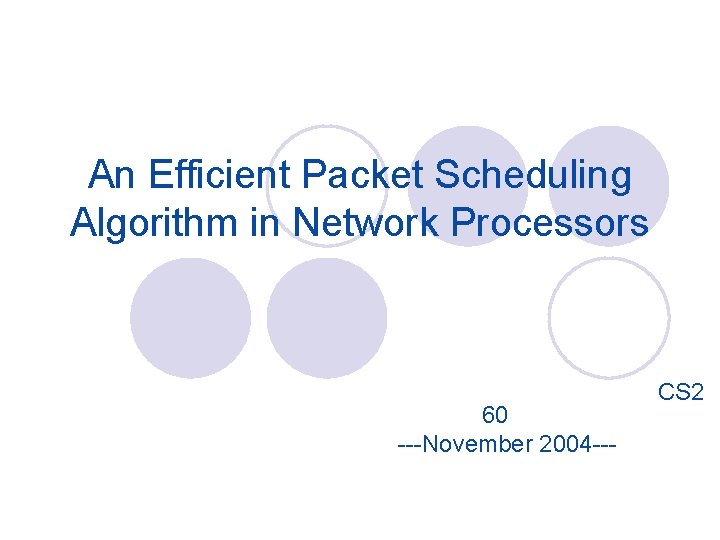 An Efficient Packet Scheduling Algorithm in Network Processors

CS2
60
---November 2004---